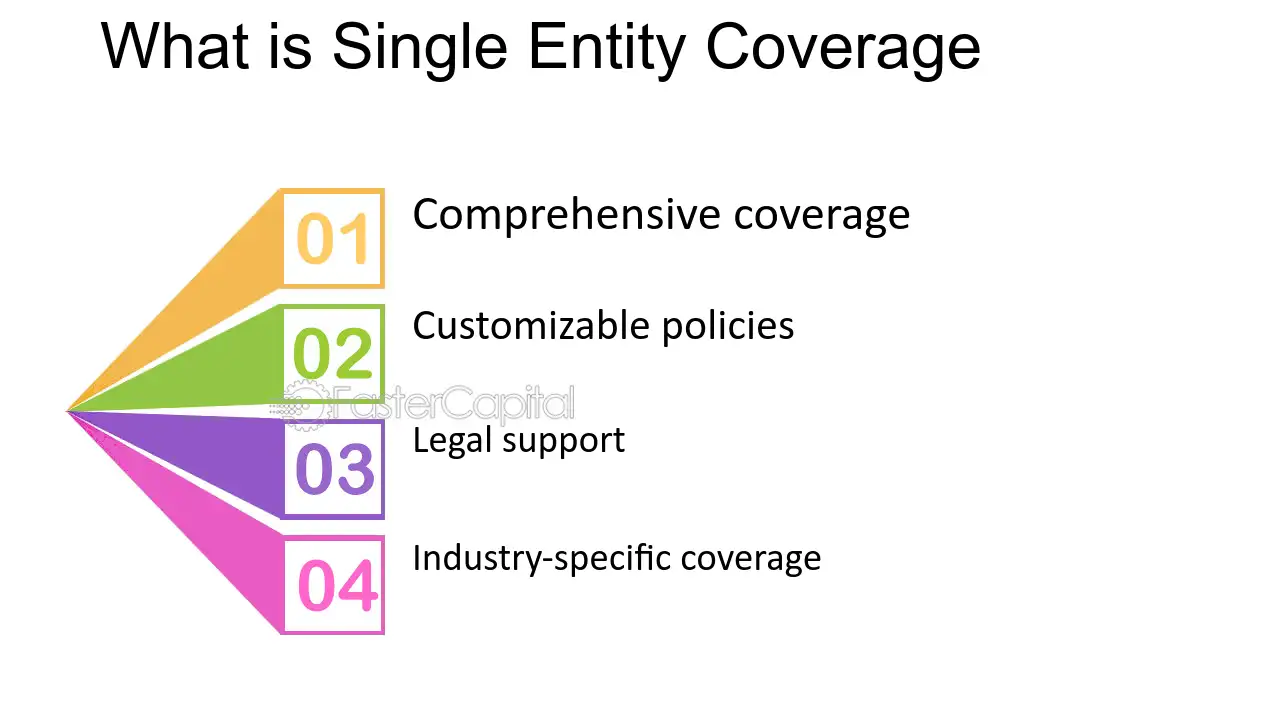 What is Single Entity Coverage

01

Comprehensive coverage

02

Customizable policies

03

Legal support

04

Industry-specific coverage

FasterCapital